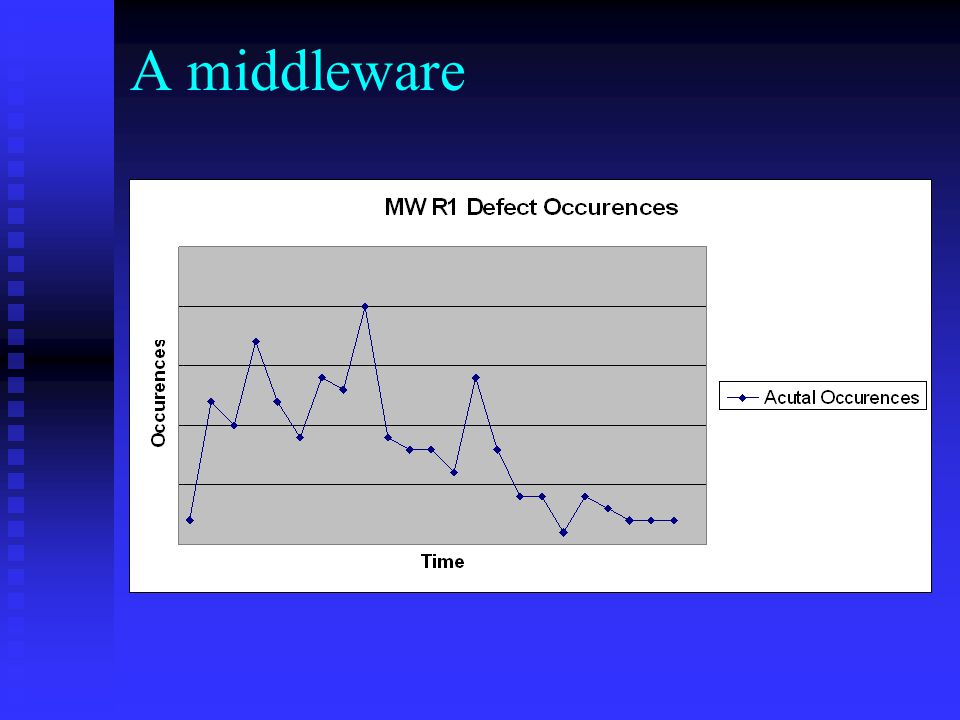 A middleware

MW R1 Defect Occurences

Occurences

Time

Acutal Occurences